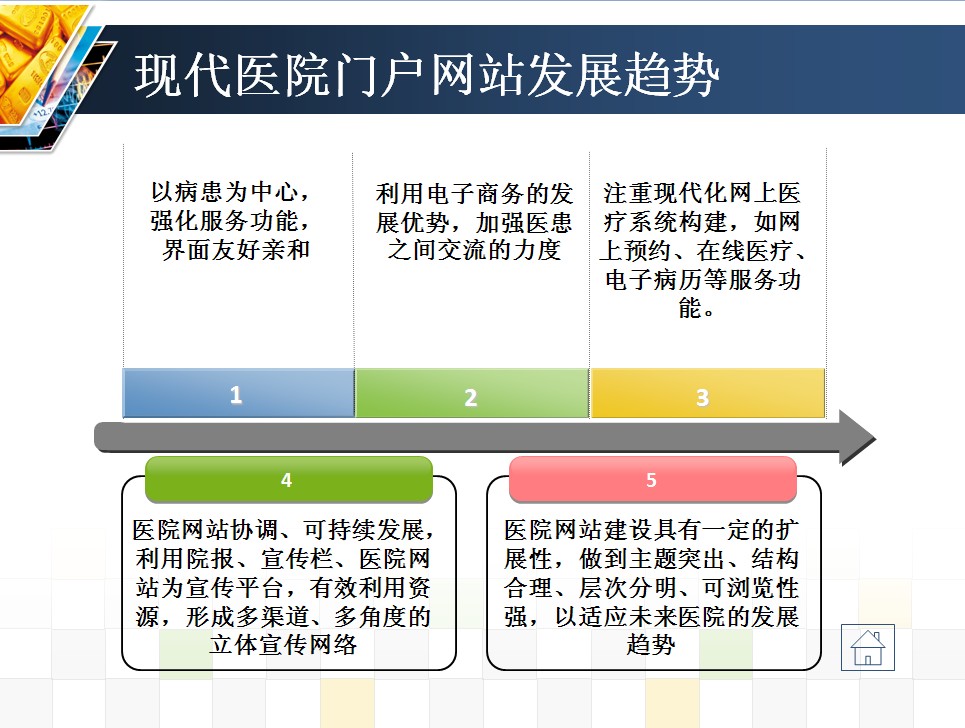 现代医院门户网站发展趋势

以病患为中心，强化服务功能，界面友好亲和

利用电子商务的发展优势，加强医患之间交流的力度

注重现代化网上医疗系统构建，如网上预约、在线医疗、电子病历等服务功能。

1

2

3

4

医院网站协调、可持续发展，利用院报、宣传栏、医院网站为宣传平台，有效利用资源，形成多渠道、多角度的立体宣传网络

5

医院网站建设具有一定的扩展性，做到主题突出、结构合理、层次分明、可浏览性强，以适应未来医院的发展趋势